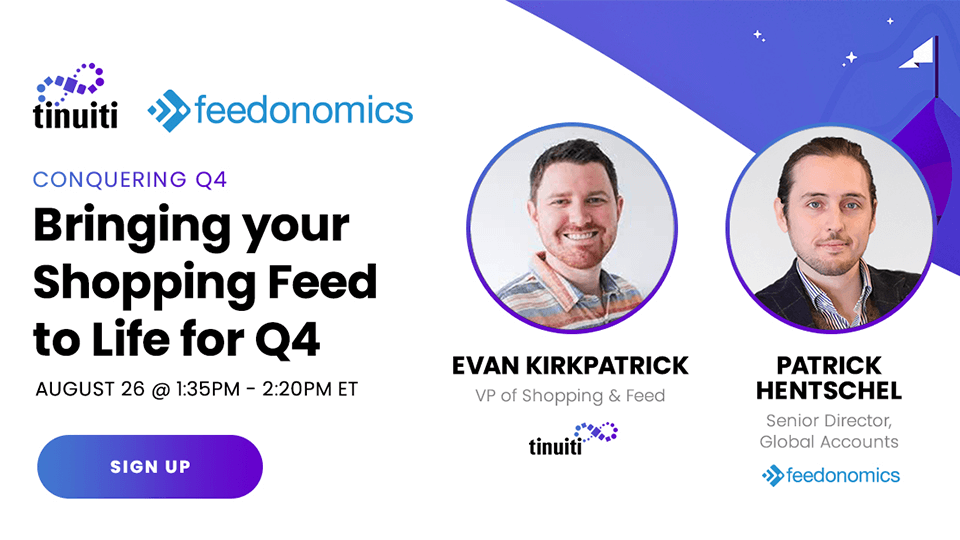 tinuiti feedonomics

CONQUERING Q4

Bringing your Shopping Feed to Life for Q4

AUGUST 26 @ 1:35PM - 2:20PM ET

SIGN UP

EVAN KIRKPATRICK
VP of Shopping & Feed
tinuiti

PATRICK HENTSCHEL
Senior Director, Global Accounts
feedonomics